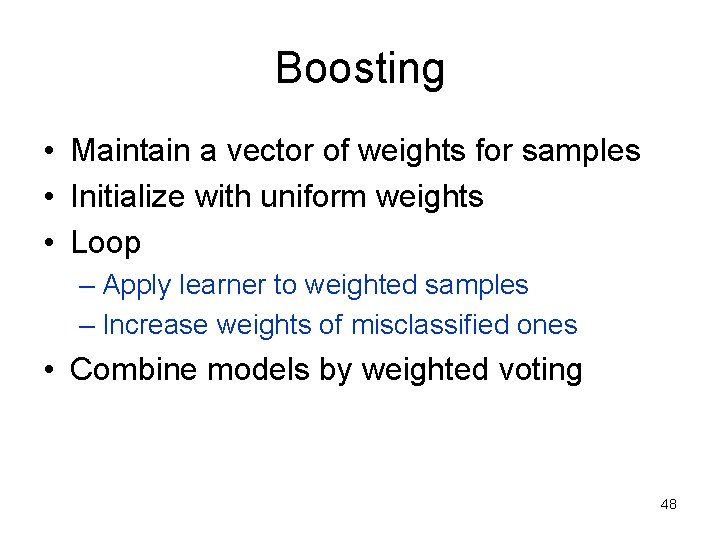 Boosting

• Maintain a vector of weights for samples
• Initialize with uniform weights
• Loop
  – Apply learner to weighted samples
  – Increase weights of misclassified ones
• Combine models by weighted voting

48